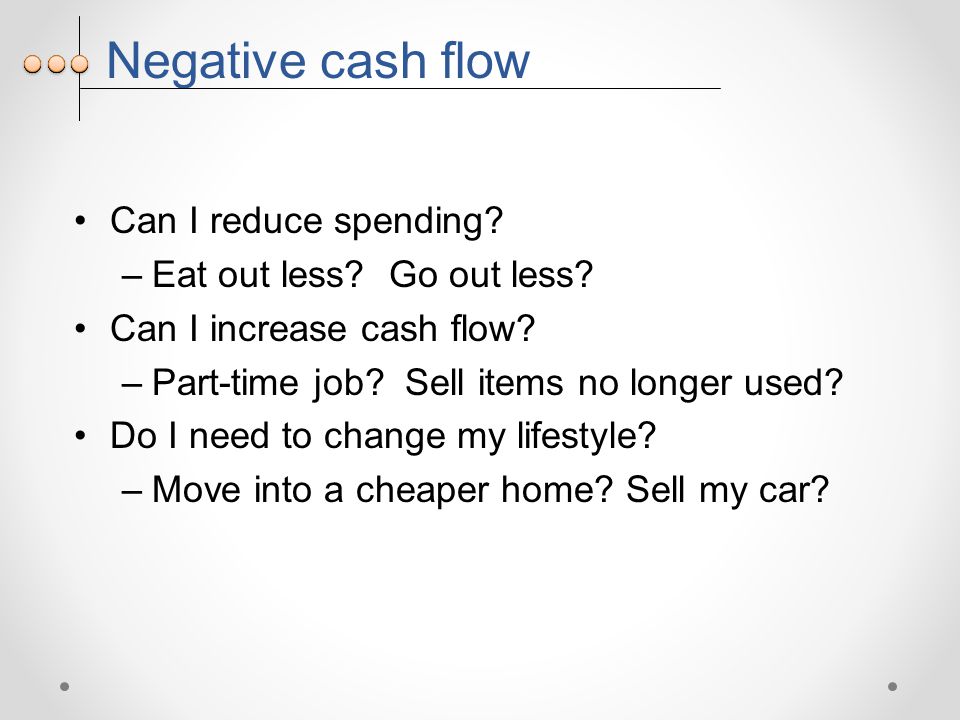 Negative cash flow

• Can I reduce spending?
– Eat out less? Go out less?
• Can I increase cash flow?
– Part-time job? Sell items no longer used?
• Do I need to change my lifestyle?
– Move into a cheaper home? Sell my car?